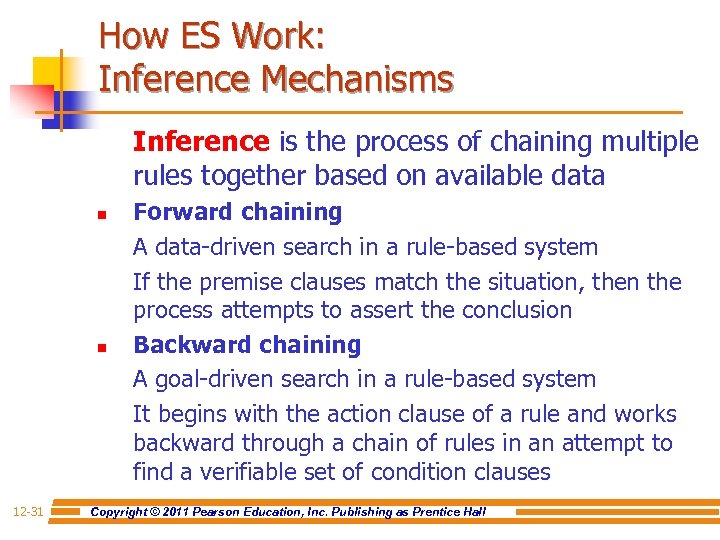 How ES Work: Inference Mechanisms

Inference is the process of chaining multiple rules together based on available data

Forward chaining

A data-driven search in a rule-based system

If the premise clauses match the situation, then the process attempts to assert the conclusion

Backward chaining

A goal-driven search in a rule-based system

It begins with the action clause of a rule and works backward through a chain of rules in an attempt to find a verifiable set of condition clauses

12-31 Copyright © 2011 Pearson Education, Inc. Publishing as Prentice Hall